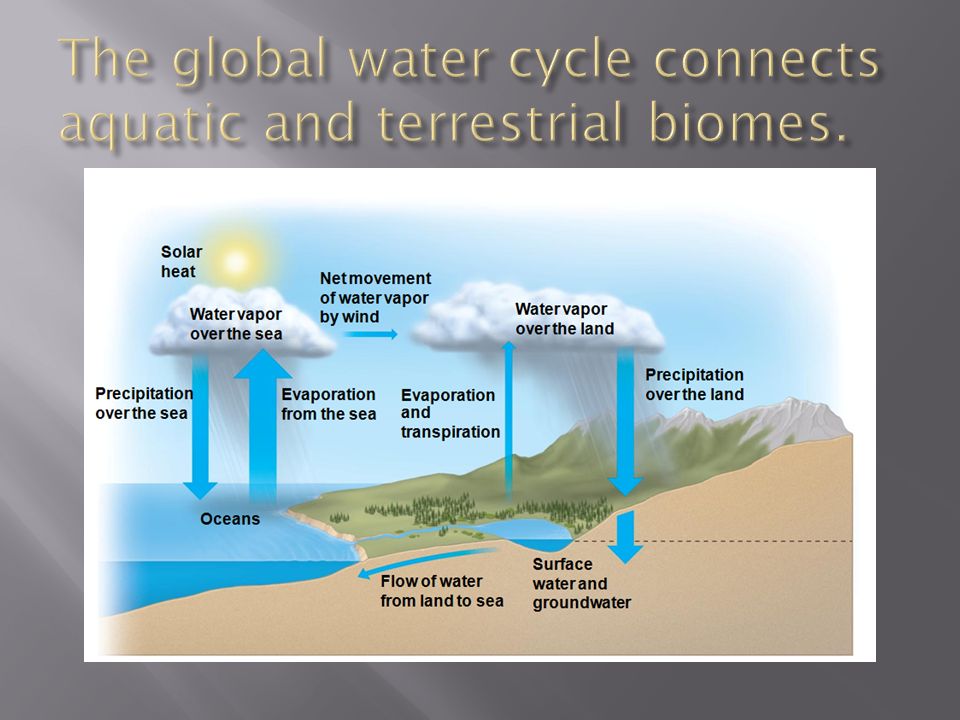 The global water cycle connects aquatic and terrestrial biomes.

Solar heat

Water vapor over the sea

Net movement of water vapor by wind

Water vapor over the land

Precipitation over the sea

Evaporation from the sea

Evaporation and transpiration

Precipitation over the land

Oceans

Flow of water from land to sea

Surface water and groundwater